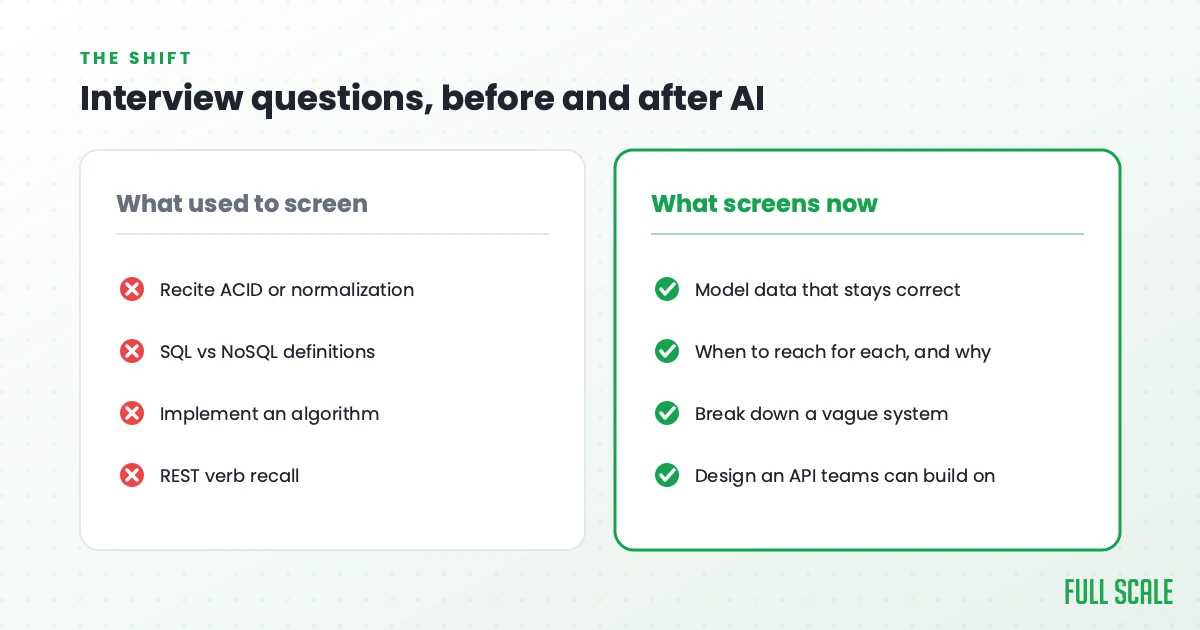 THE SHIFT

Interview questions, before and after AI

What used to screen

Recite ACID or normalization

SQL vs NoSQL definitions

Implement an algorithm

REST verb recall

What screens now

Model data that stays correct

When to reach for each, and why

Break down a vague system

Design an API teams can build on

FULL SCALE